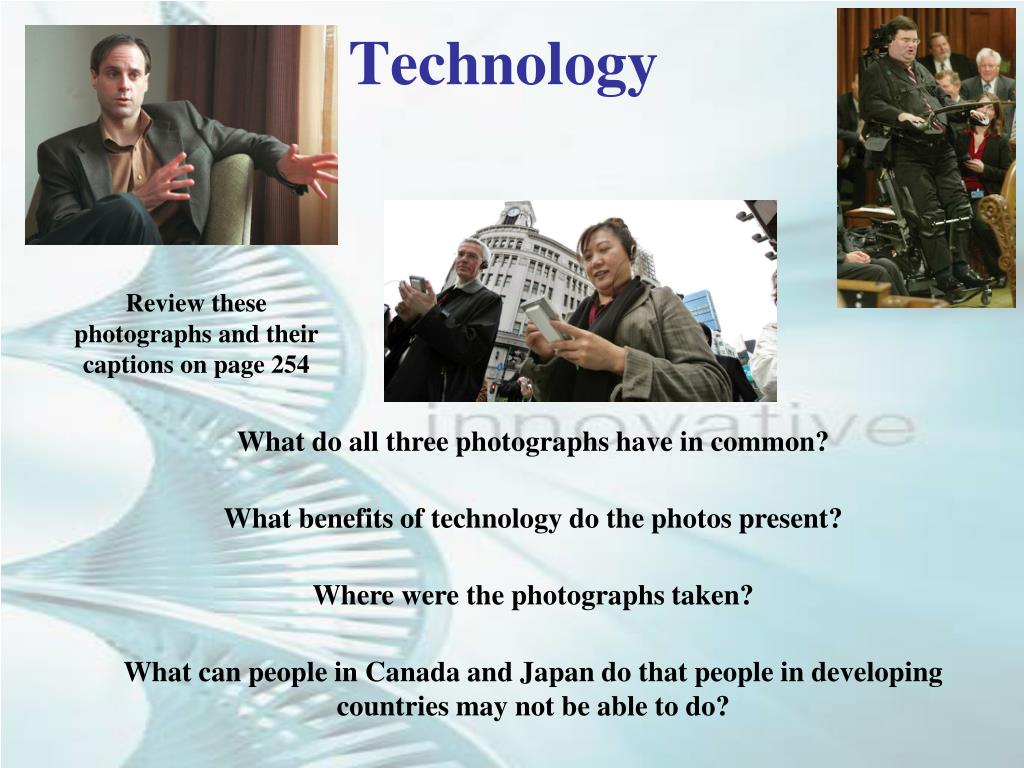 Technology

Review these photographs and their captions on page 254

innovative

What do all three photographs have in common?

What benefits of technology do the photos present?

Where were the photographs taken?

What can people in Canada and Japan do that people in developing countries may not be able to do?